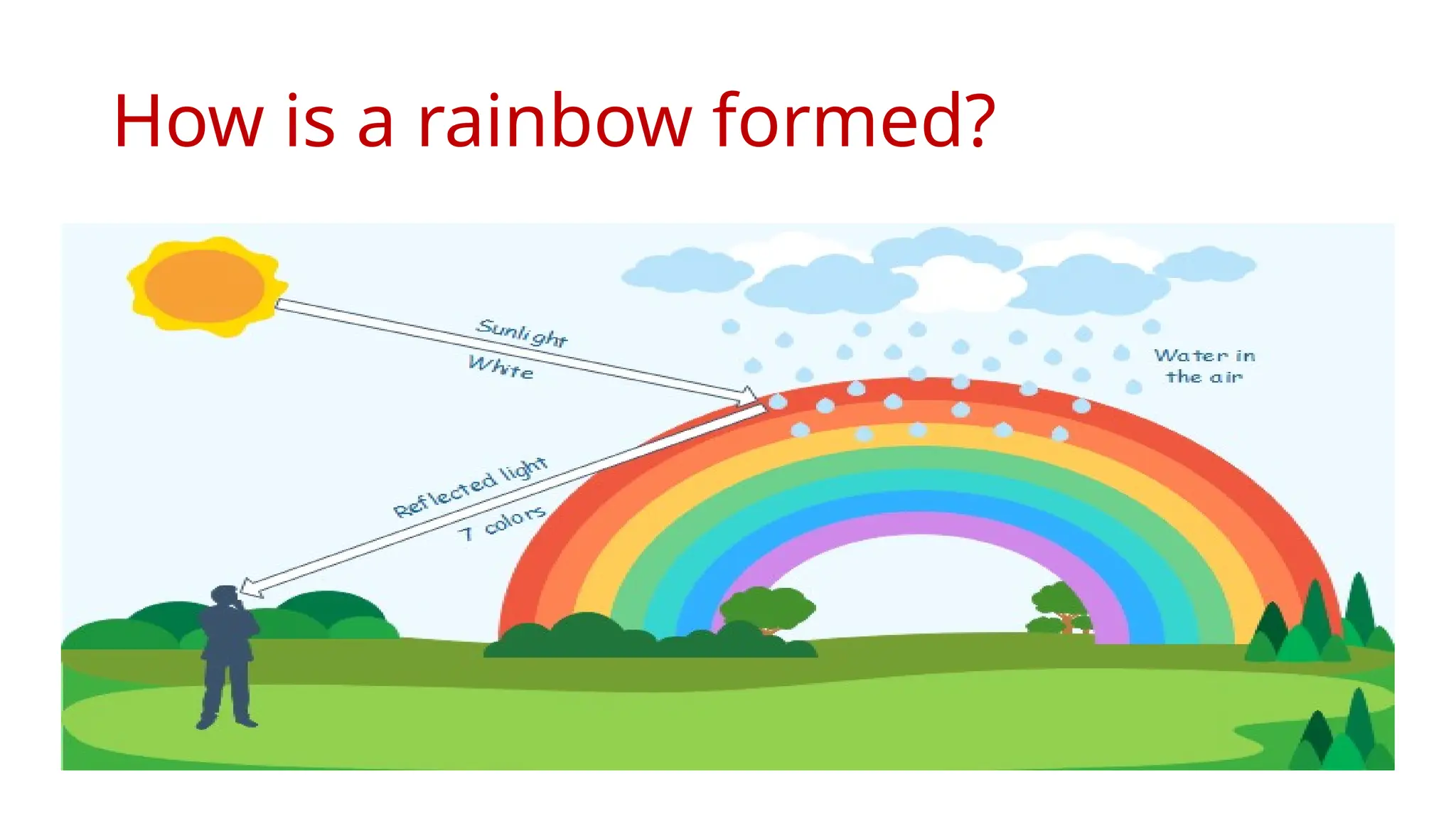 How is a rainbow formed?

Sunlight
White

Water in the air

Reflected light
7 colors